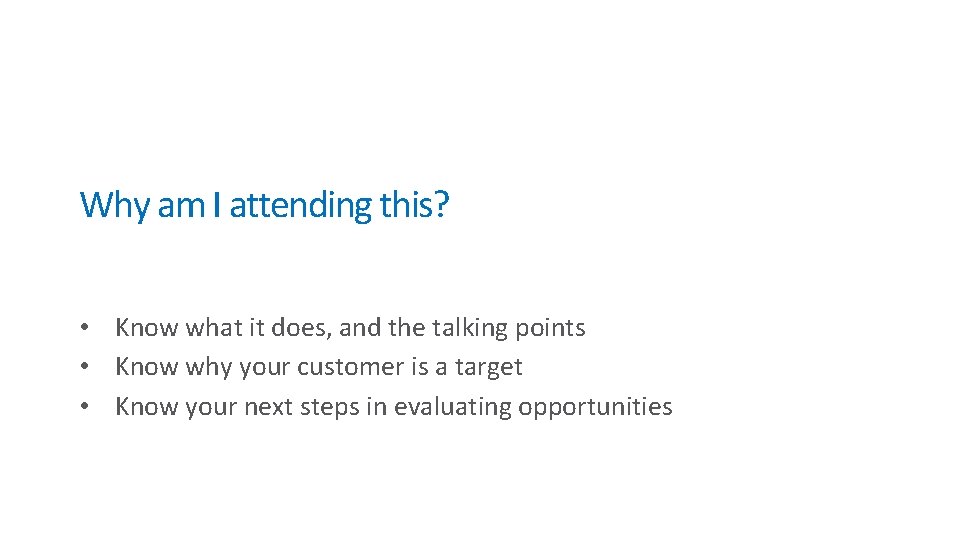 Why am I attending this?

• Know what it does, and the talking points
• Know why your customer is a target
• Know your next steps in evaluating opportunities